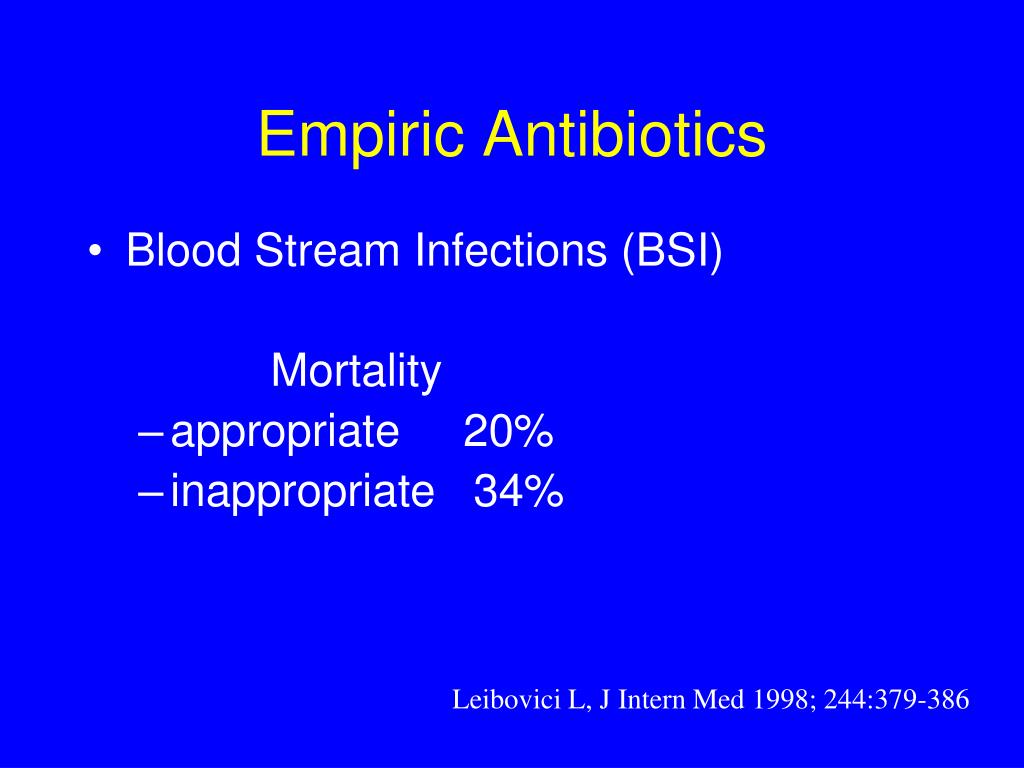 Empiric Antibiotics

• Blood Stream Infections (BSI)

Mortality
– appropriate 20%
– inappropriate 34%

Leibovici L, J Intern Med 1998; 244:379-386